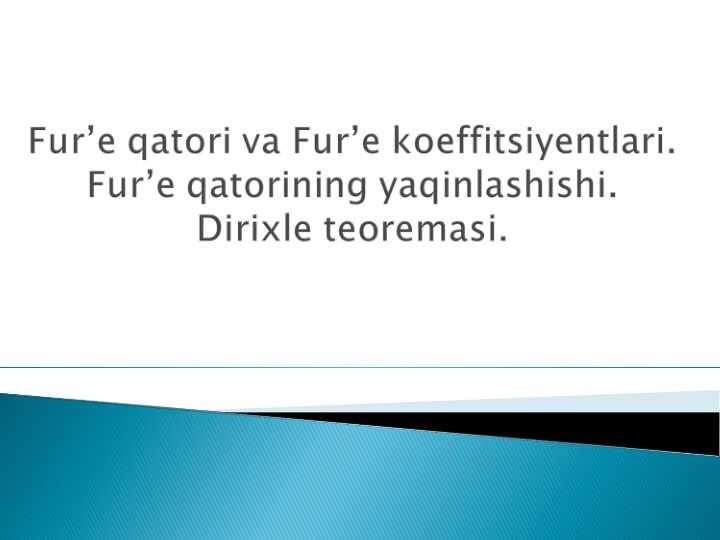 Fur’e qatori va Fur’e koeffitsiyentlari. Fur’e qatorining yaqinlashishi. Dirixle teoremasi.